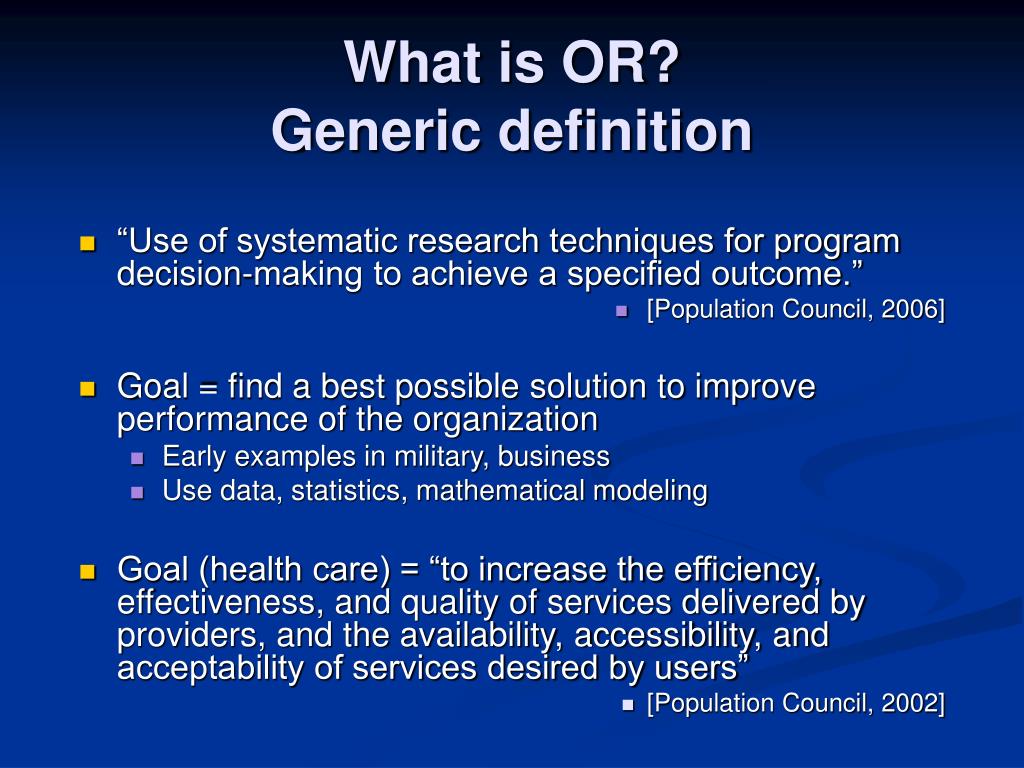 What is OR?
Generic definition

“Use of systematic research techniques for program decision-making to achieve a specified outcome.”

[Population Council, 2006]

Goal = find a best possible solution to improve performance of the organization

Early examples in military, business

Use data, statistics, mathematical modeling

Goal (health care) = “to increase the efficiency, effectiveness, and quality of services delivered by providers, and the availability, accessibility, and acceptability of services desired by users”

[Population Council, 2002]